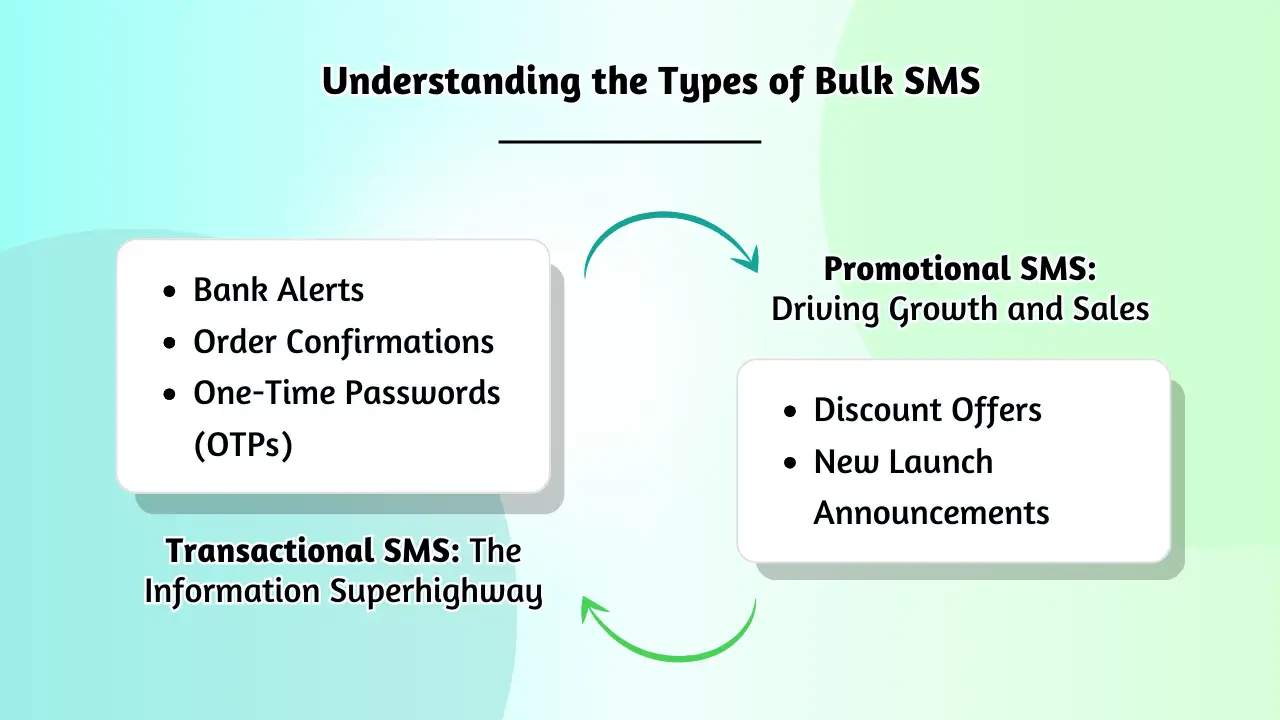 Understanding the Types of Bulk SMS

- Bank Alerts
- Order Confirmations
- One-Time Passwords (OTPs)

Transactional SMS: The Information Superhighway

Promotional SMS: Driving Growth and Sales

- Discount Offers
- New Launch Announcements